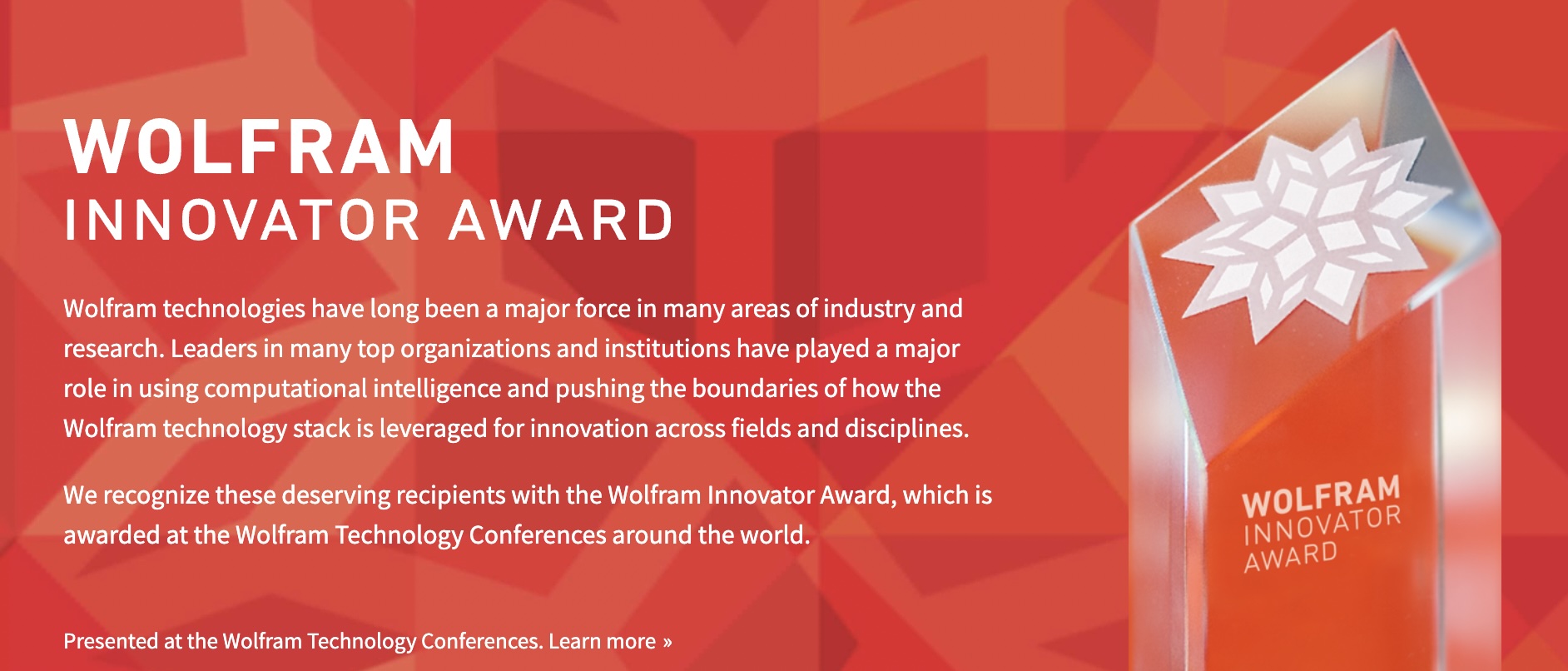 WOLFRAM
INNOVATOR AWARD

Wolfram technologies have long been a major force in many areas of industry and research. Leaders in many top organizations and institutions have played a major role in using computational intelligence and pushing the boundaries of how the Wolfram technology stack is leveraged for innovation across fields and disciplines.

We recognize these deserving recipients with the Wolfram Innovator Award, which is awarded at the Wolfram Technology Conferences around the world.

Presented at the Wolfram Technology Conferences. Learn more »

WOLFRAM
INNOVATOR
AWARD